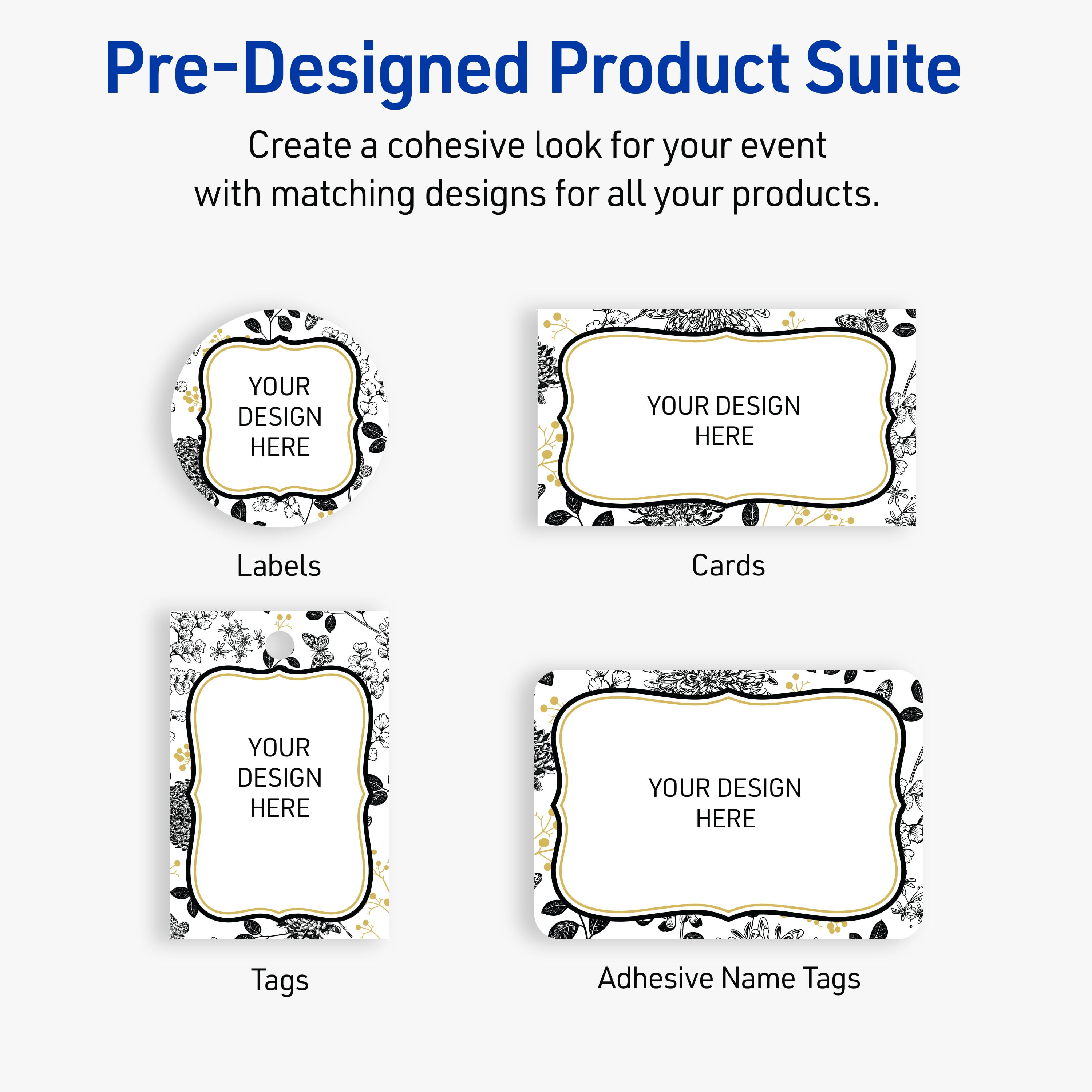 Pre-Designed Product Suite

Create a cohesive look for your event with matching designs for all your products.

YOUR DESIGN HERE

Labels

YOUR DESIGN HERE

Cards

YOUR DESIGN HERE

Tags

YOUR DESIGN HERE

Adhesive Name Tags